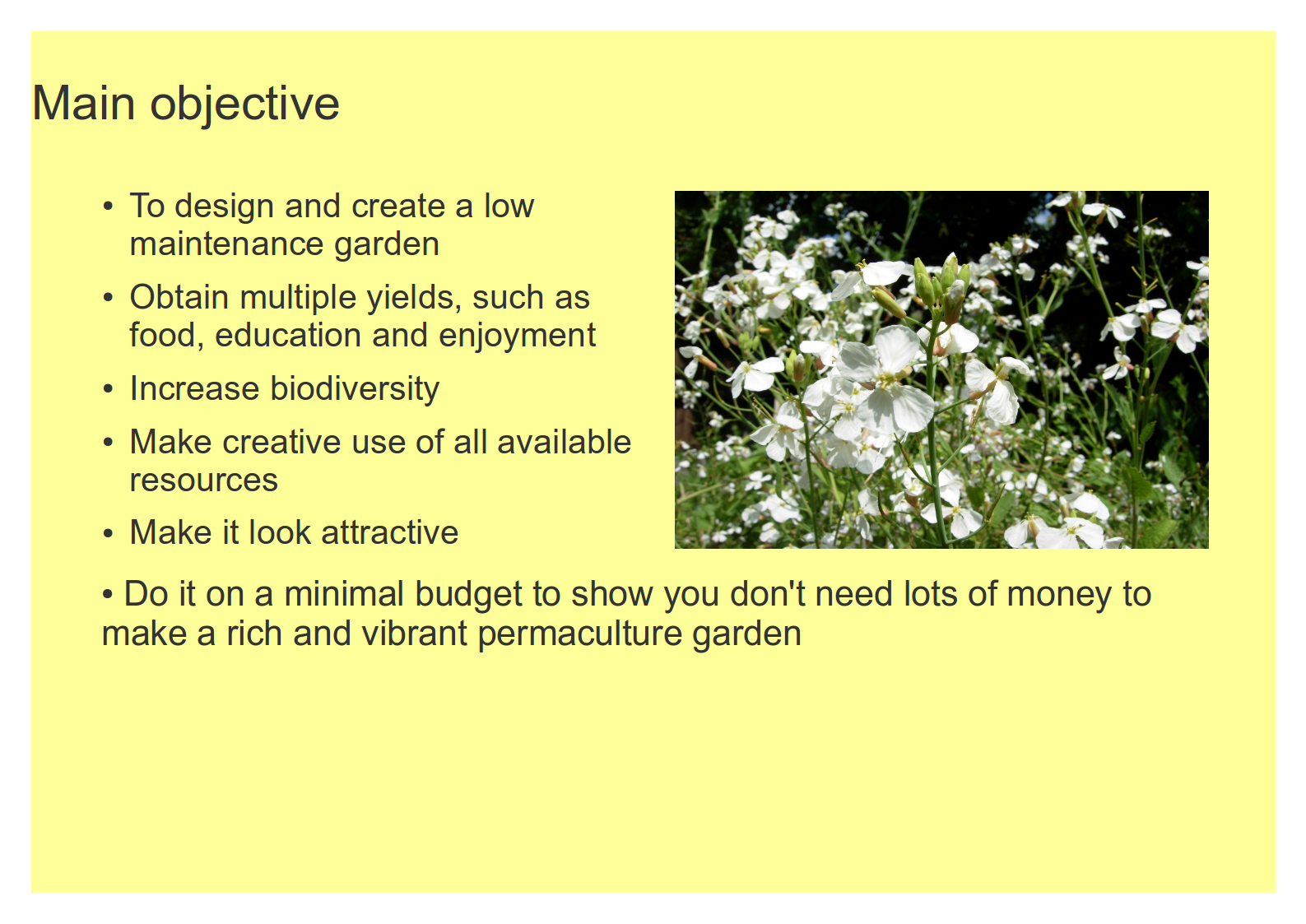 Main objective

• To design and create a low maintenance garden

• Obtain multiple yields, such as food, education and enjoyment

• Increase biodiversity

• Make creative use of all available resources

• Make it look attractive

• Do it on a minimal budget to show you don't need lots of money to make a rich and vibrant permaculture garden